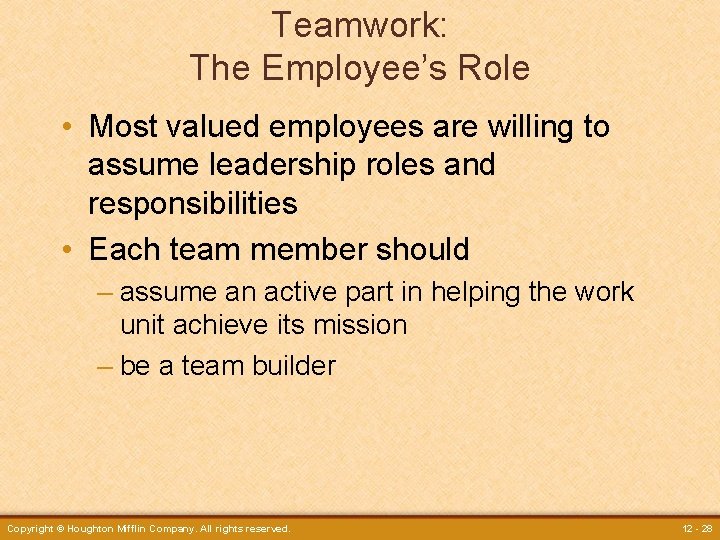 Teamwork:
The Employee's Role

• Most valued employees are willing to assume leadership roles and responsibilities

• Each team member should

– assume an active part in helping the work unit achieve its mission

– be a team builder

Copyright © Houghton Mifflin Company. All rights reserved.

12 - 28